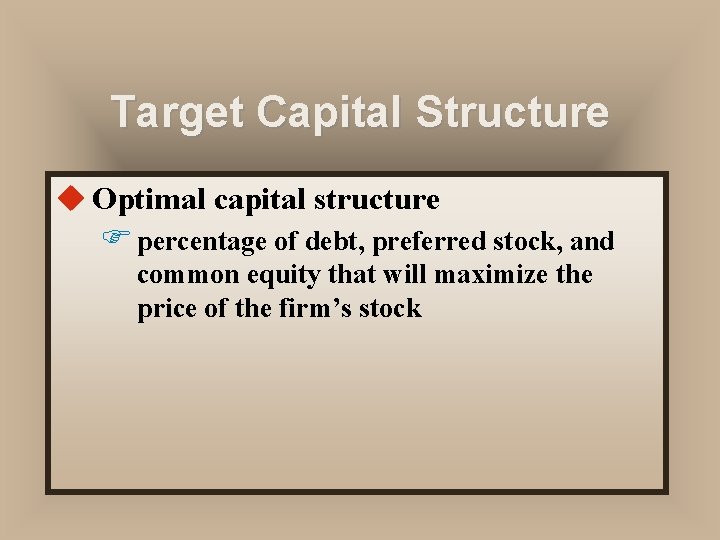 Target Capital Structure

Optimal capital structure

percentage of debt, preferred stock, and common equity that will maximize the price of the firm’s stock